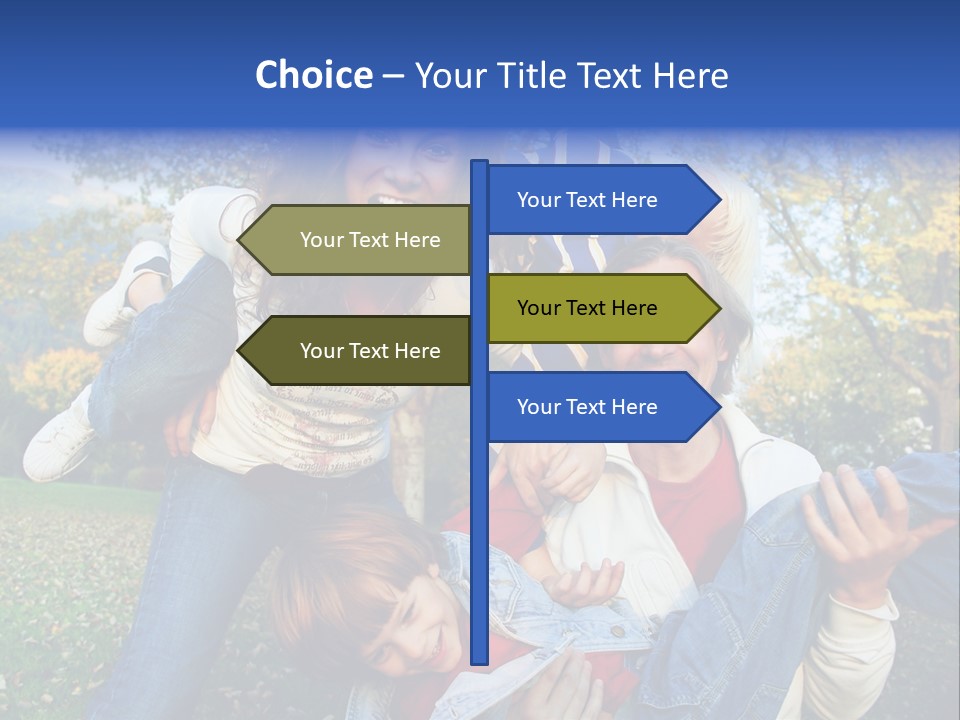 Choice – Your Title Text Here

Your Text Here

Your Text Here

Your Text Here

Your Text Here

Your Text Here